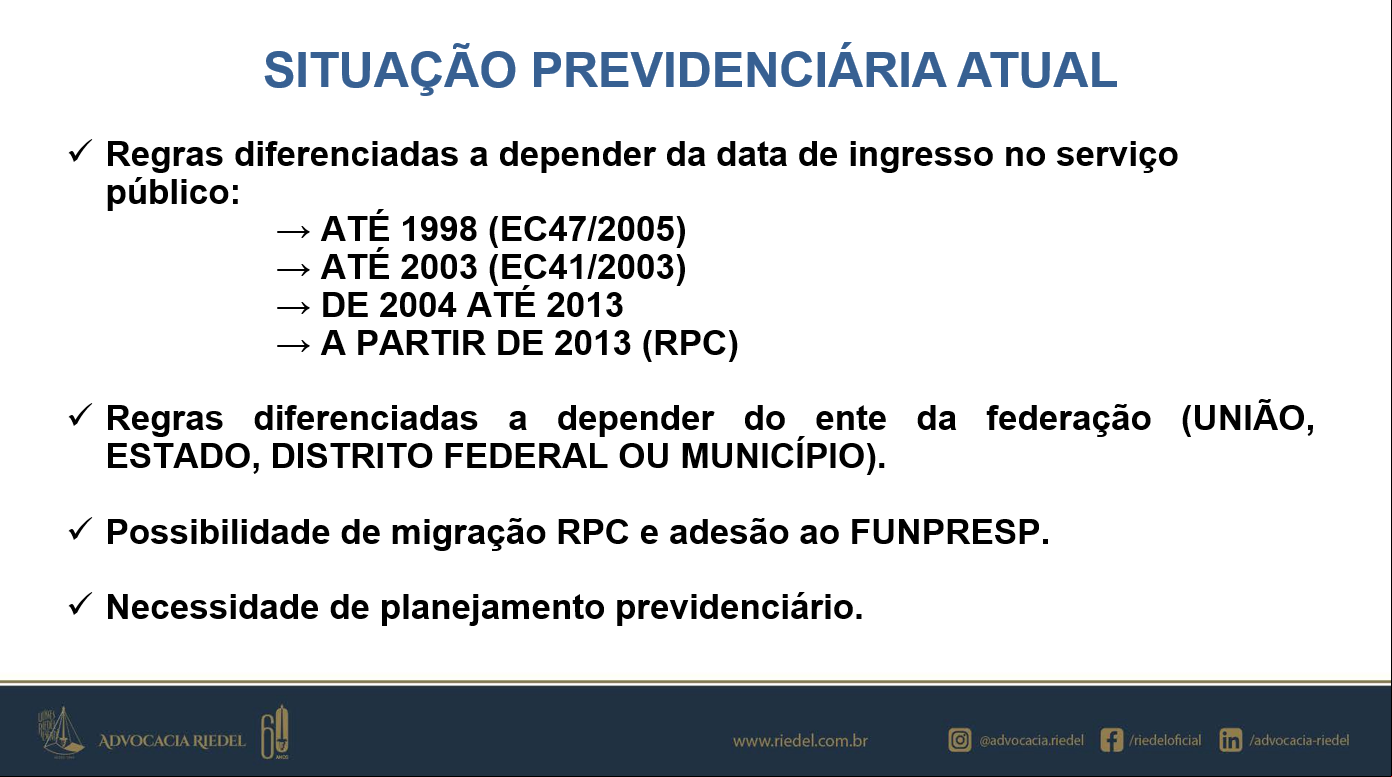 SITUAÇÃO PREVIDENCIÁRIA ATUAL

✓ Regras diferenciadas a depender da data de ingresso no serviço público:
→ ATÉ 1998 (EC47/2005)
→ ATÉ 2003 (EC41/2003)
→ DE 2004 ATÉ 2013
→ A PARTIR DE 2013 (RPC)

✓ Regras diferenciadas a depender do ente da federação (UNIÃO, ESTADO, DISTRITO FEDERAL OU MUNICÍPIO).

✓ Possibilidade de migração RPC e adesão ao FUNPRESP.

✓ Necessidade de planejamento previdenciário.

ADVOCACIA RIEDEL 60 ANOS

www.riedel.com.br

@advocacia.riedel /riedeloficial /advocacia-riedel